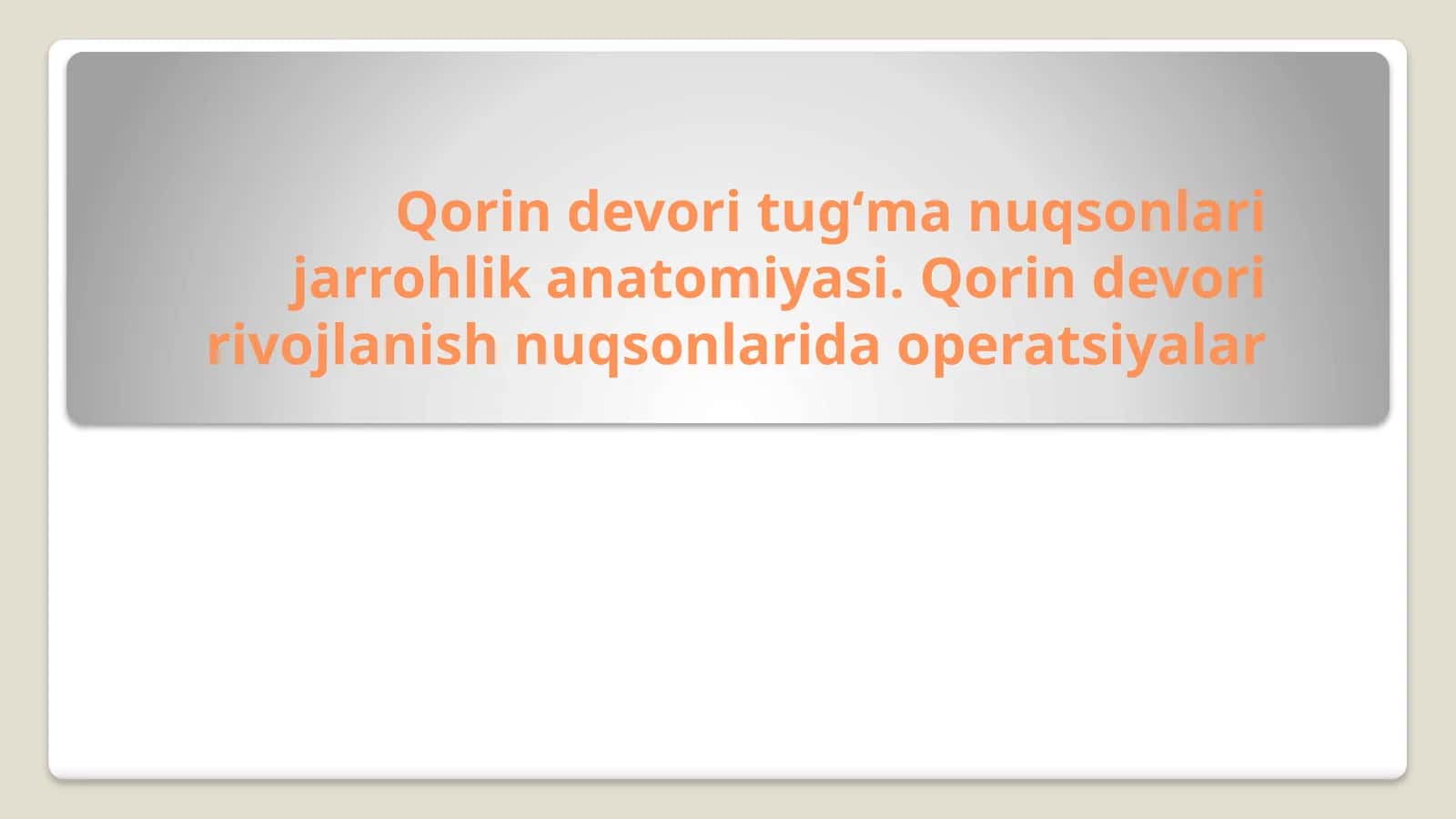 Qorin devori tug‘ma nuqsonlari jarrohlik anatomiyasi. Qorin devori rivojlanish nuqsonlarida operatsiyalar